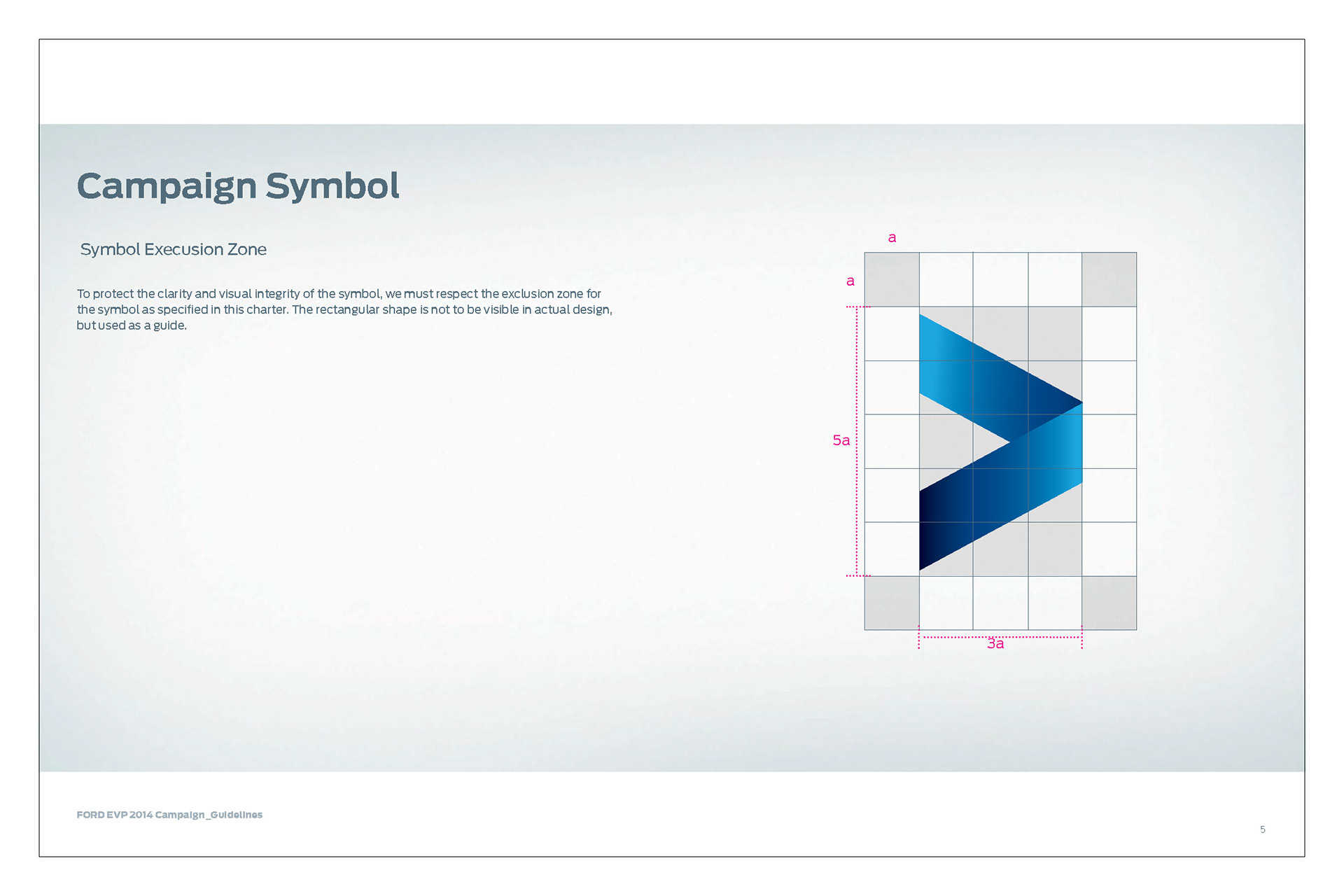 Campaign Symbol

Symbol Execusion Zone

To protect the clarity and visual integrity of the symbol, we must respect the exclusion zone for the symbol as specified in this charter. The rectangular shape is not to be visible in actual design, but used as a guide.

a

a

5a

3a

FORD EVP 2014 Campaign_Guidelines

5